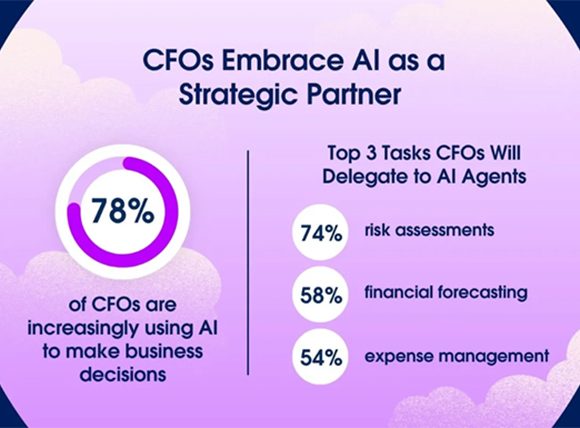 CFOs Embrace AI as a Strategic Partner

78%

of CFOs are increasingly using AI to make business decisions

Top 3 Tasks CFOs Will Delegate to AI Agents

74% risk assessments

58% financial forecasting

54% expense management